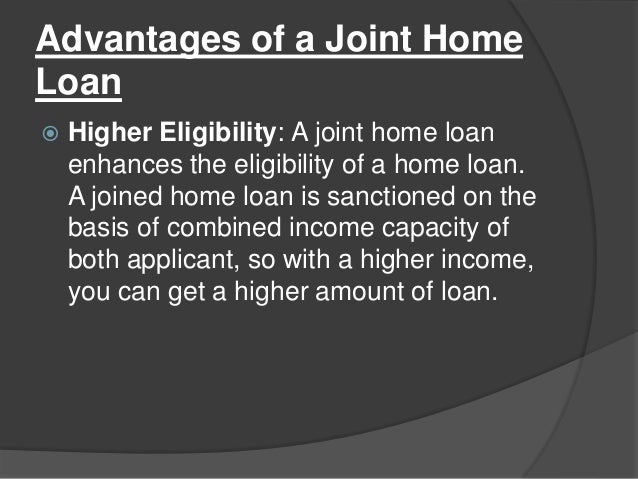 Advantages of a Joint Home Loan

Higher Eligibility: A joint home loan enhances the eligibility of a home loan. A joined home loan is sanctioned on the basis of combined income capacity of both applicant, so with a higher income, you can get a higher amount of loan.